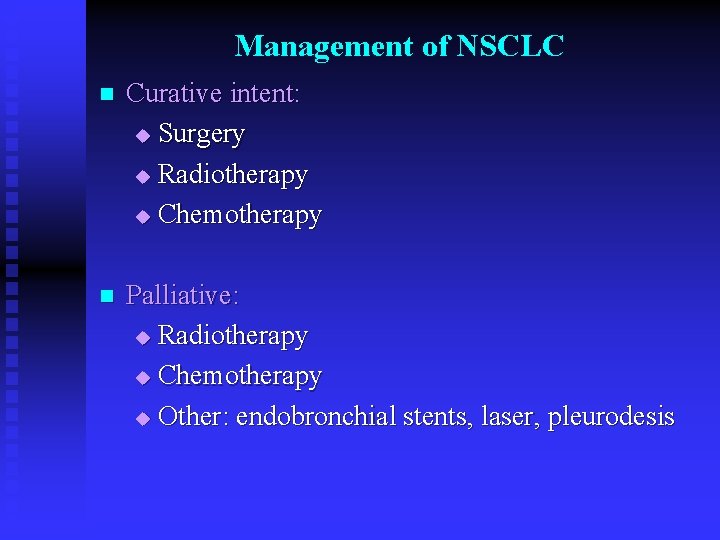 Management of NSCLC

- Curative intent:
  - Surgery
  - Radiotherapy
  - Chemotherapy

- Palliative:
  - Radiotherapy
  - Chemotherapy
  - Other: endobronchial stents, laser, pleurodesis